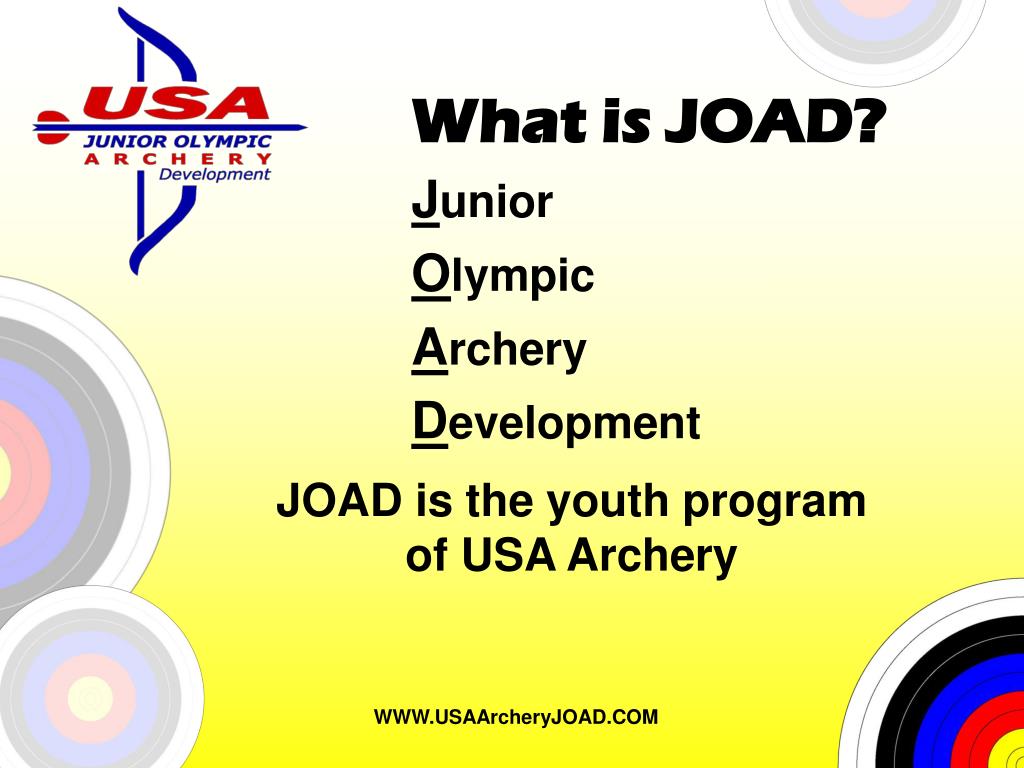 USA
JUNIOR OLYMPIC
ARCHERY
Development

What is JOAD?

Junior
Olympic
Archery
Development

JOAD is the youth program of USA Archery

WWW.USAArcheryJOAD.COM